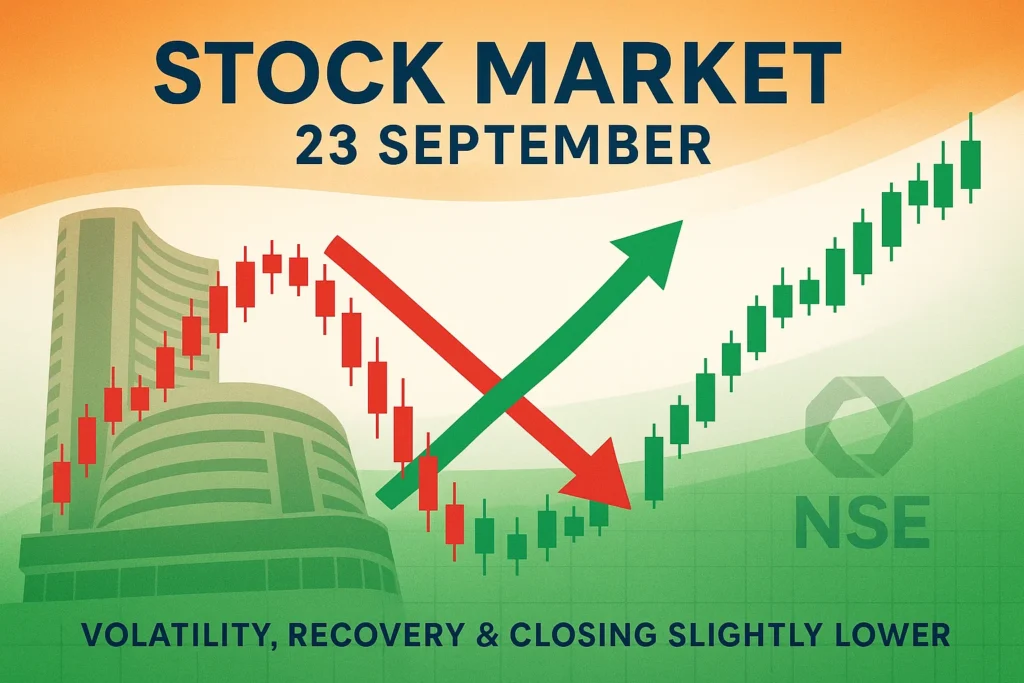 STOCK MARKET
23 SEPTEMBER

NSE

VOLATILITY, RECOVERY & CLOSING SLIGHTLY LOWER